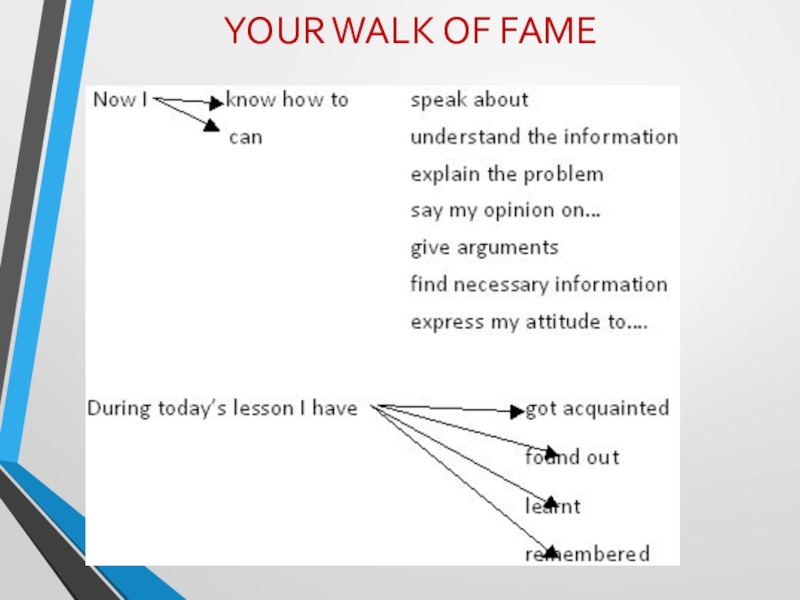 YOUR WALK OF FAME

Now I know how to
can

speak about
understand the information
explain the problem
say my opinion on...
give arguments
find necessary information
express my attitude to....

During today's lesson I have

got acquainted
found out
learnt
remembered